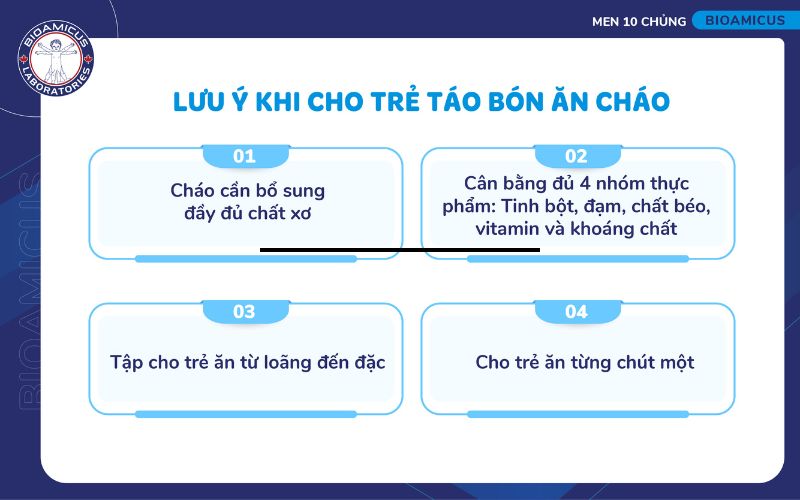 BIOAMICUS LABORATORIES

MEN 10 CHỦNG BIOAMICUS

BIOAMICUS

LƯU Ý KHI CHO TRẺ TÁO BÓN ĂN CHÁO

01
Cháo cần bổ sung đầy đủ chất xơ

02
Cân bằng đủ 4 nhóm thực phẩm: Tinh bột, đạm, chất béo, vitamin và khoáng chất

03
Tập cho trẻ ăn từ loãng đến đặc

04
Cho trẻ ăn từng chút một